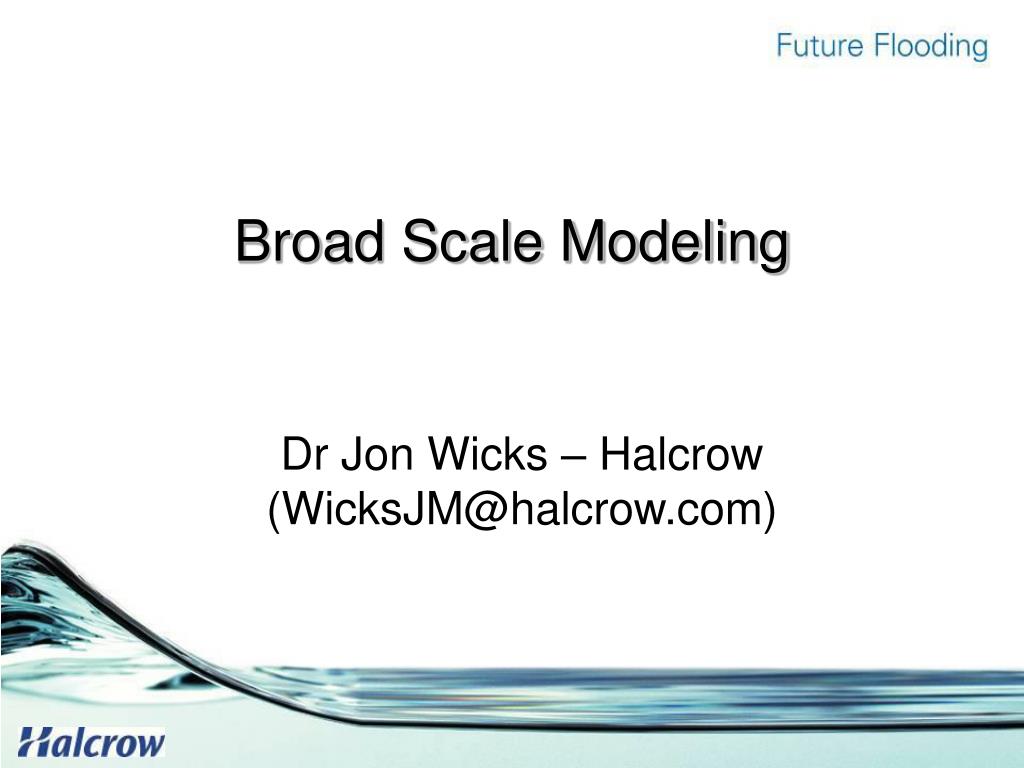 Future Flooding

Broad Scale Modeling

Dr Jon Wicks – Halcrow (WicksJM@halcrow.com)

Halcrow